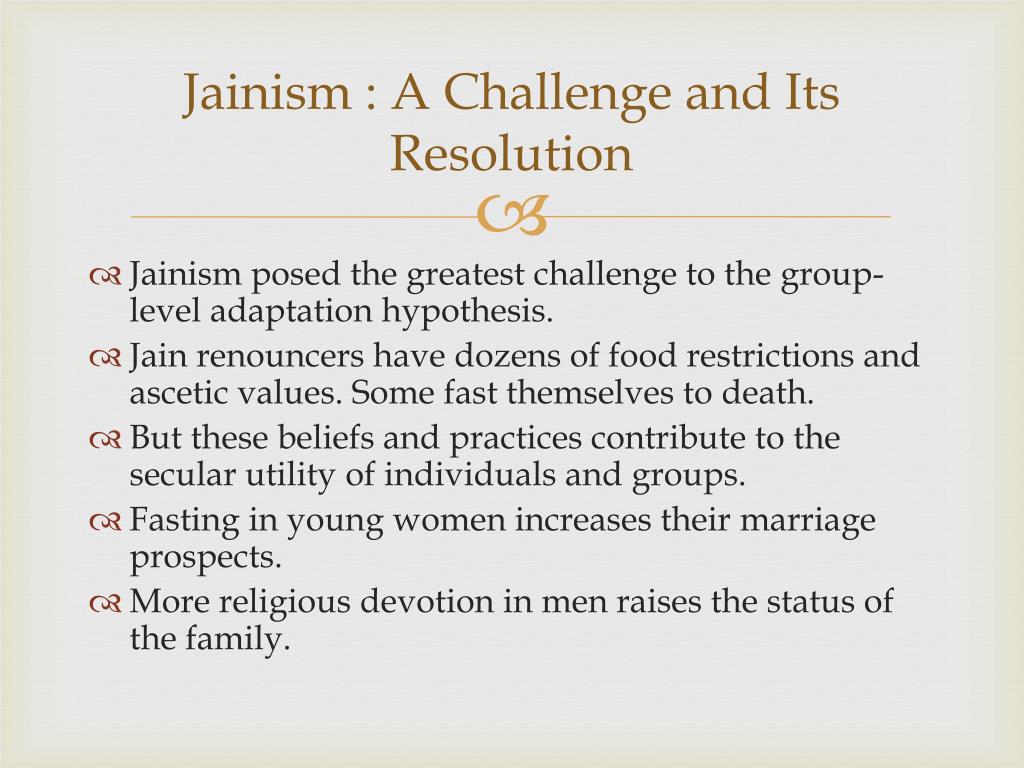 Jainism : A Challenge and Its Resolution

Jainism posed the greatest challenge to the group-level adaptation hypothesis.

Jain renouncers have dozens of food restrictions and ascetic values. Some fast themselves to death.

But these beliefs and practices contribute to the secular utility of individuals and groups.

Fasting in young women increases their marriage prospects.

More religious devotion in men raises the status of the family.